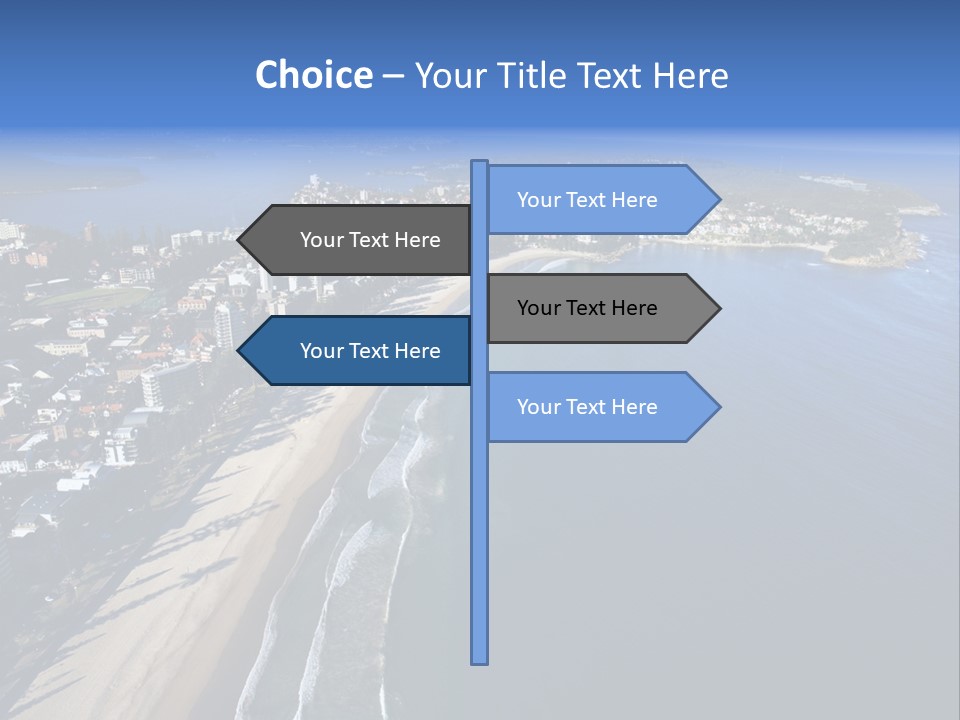 Choice – Your Title Text Here

Your Text Here

Your Text Here

Your Text Here

Your Text Here

Your Text Here